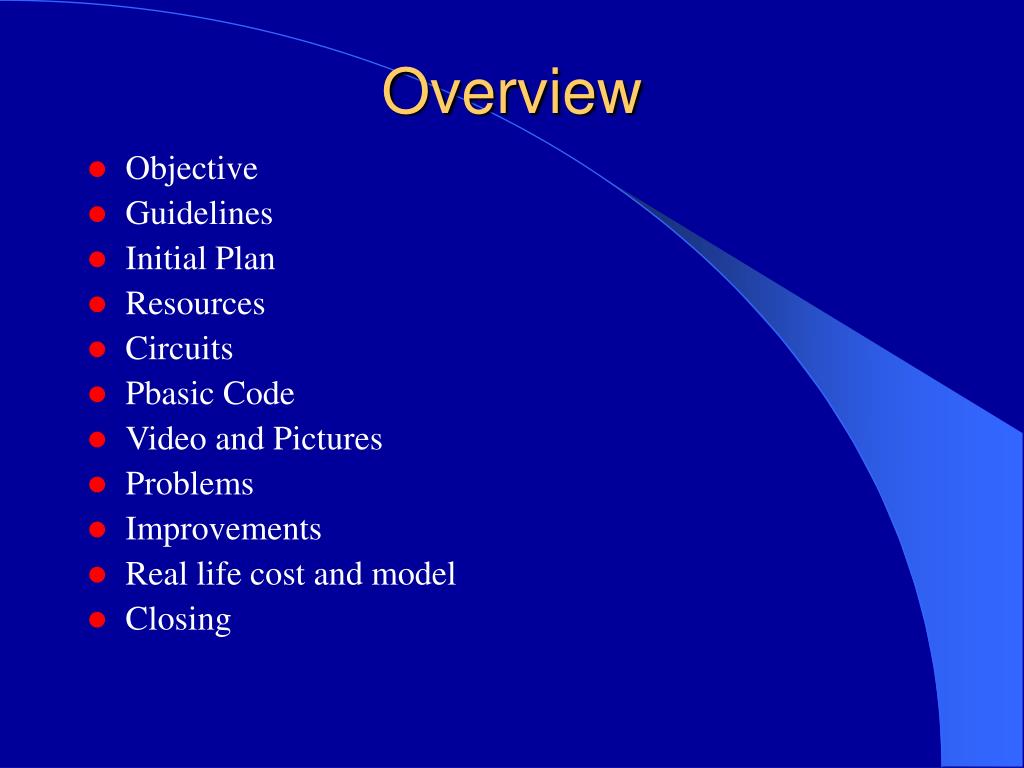 Overview

- Objective
- Guidelines
- Initial Plan
- Resources
- Circuits
- Pbasic Code
- Video and Pictures
- Problems
- Improvements
- Real life cost and model
- Closing